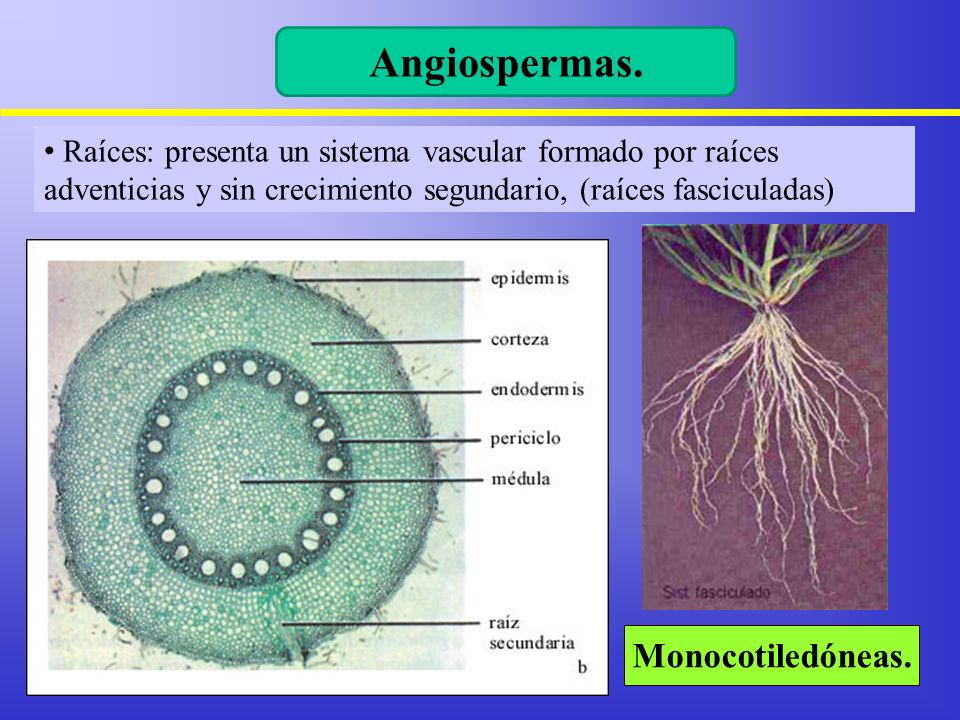 Angiospermas.

• Raíces: presenta un sistema vascular formado por raíces adventicias y sin crecimiento segundario, (raíces fasciculadas)

epidermis
corteza
endodermis
periciclo
médula
raíz secundaria
b

Sist. fasciculado

Monocotiledóneas.